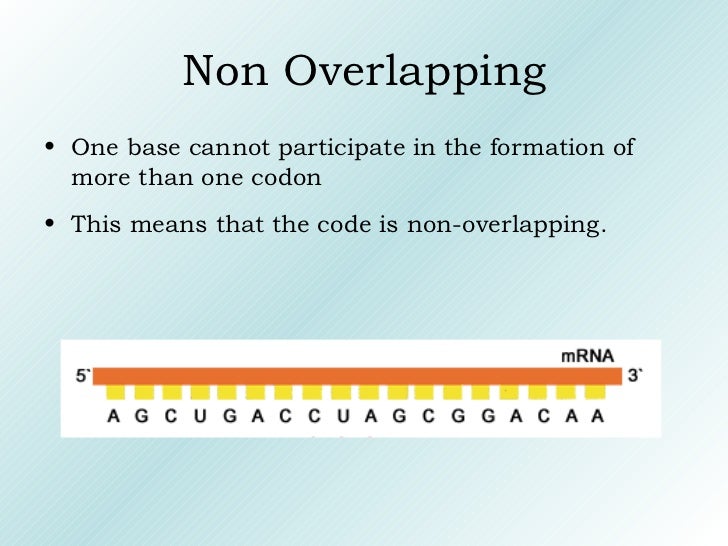 Non Overlapping

• One base cannot participate in the formation of more than one codon

• This means that the code is non-overlapping.

mRNA

5` 3`

A G C U G A C C U A G C G G A C A A